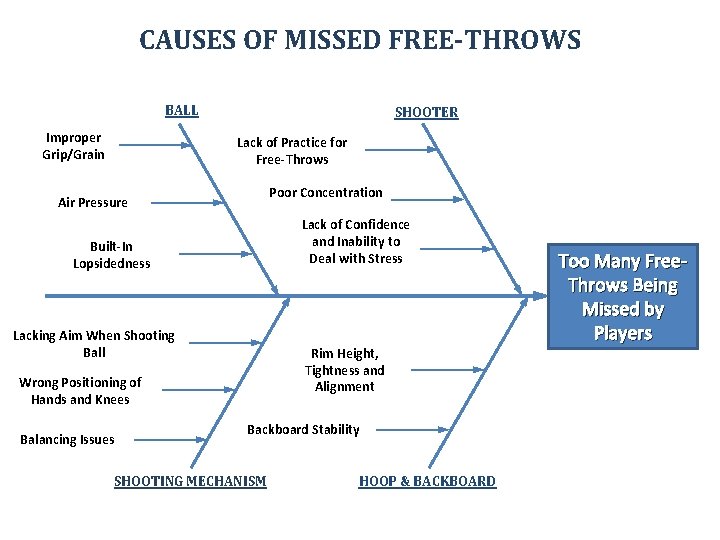 CAUSES OF MISSED FREE-THROWS

BALL

Improper Grip/Grain

Air Pressure

Built-In Lopsidedness

SHOOTER

Lack of Practice for Free-Throws

Poor Concentration

Lack of Confidence and Inability to Deal with Stress

Too Many Free-Throws Being Missed by Players

Lacking Aim When Shooting Ball

Wrong Positioning of Hands and Knees

Balancing Issues

SHOOTING MECHANISM

Rim Height, Tightness and Alignment

Backboard Stability

HOOP & BACKBOARD